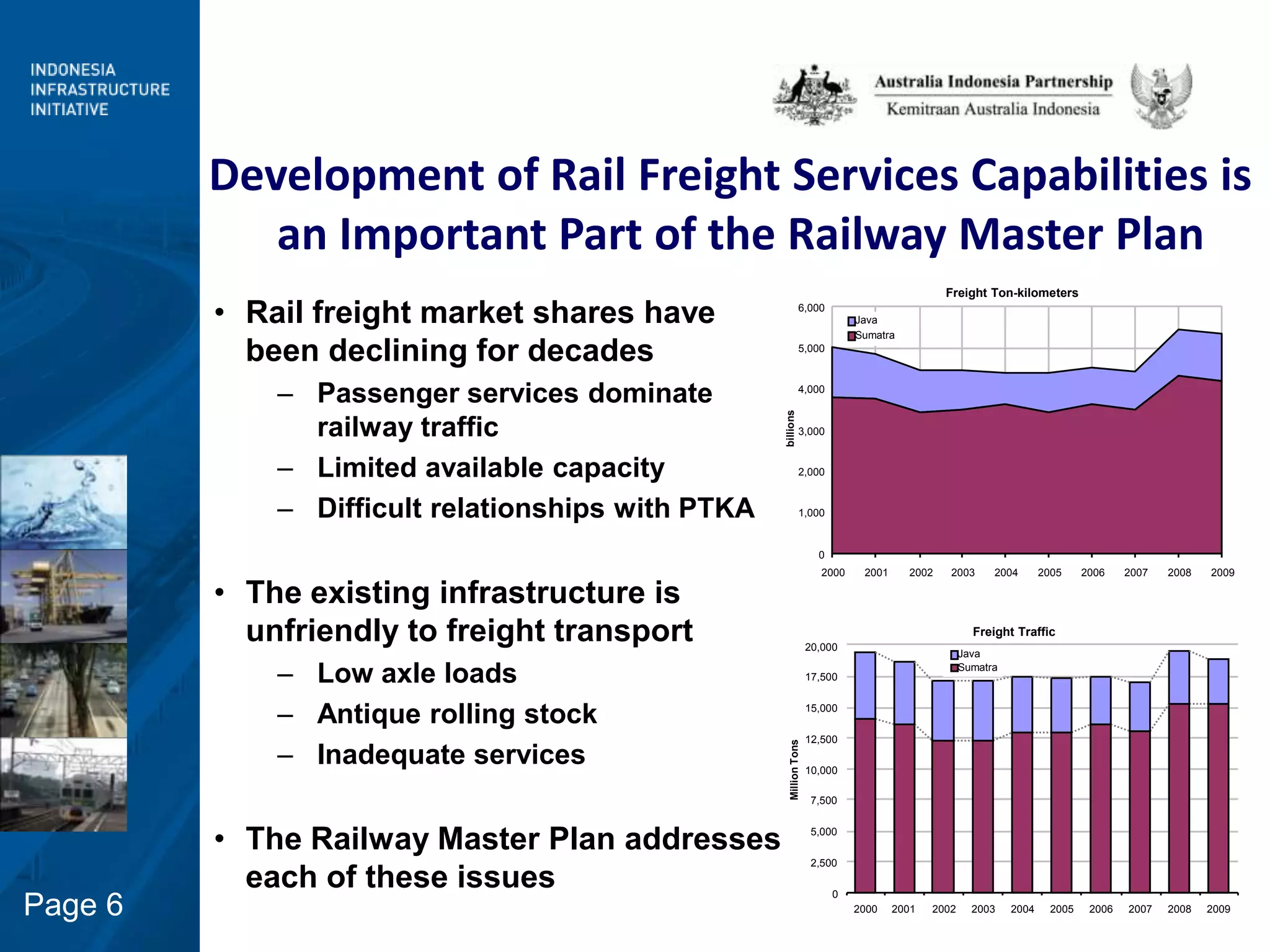 INDONESIA INFRASTRUCTURE INITIATIVE

Australia Indonesia Partnership
Kemitraan Australia Indonesia

Development of Rail Freight Services Capabilities is an Important Part of the Railway Master Plan

• Rail freight market shares have been declining for decades
– Passenger services dominate railway traffic
– Limited available capacity
– Difficult relationships with PTKA

• The existing infrastructure is unfriendly to freight transport
– Low axle loads
– Antique rolling stock
– Inadequate services

• The Railway Master Plan addresses each of these issues

Freight Ton-kilometers
Java
Sumatra
billions
6,000
5,000
4,000
3,000
2,000
1,000
0
2000 2001 2002 2003 2004 2005 2006 2007 2008 2009

Freight Traffic
Java
Sumatra
Million Tons
20,000
17,500
15,000
12,500
10,000
7,500
5,000
2,500
0
2000 2001 2002 2003 2004 2005 2006 2007 2008 2009

Page 6